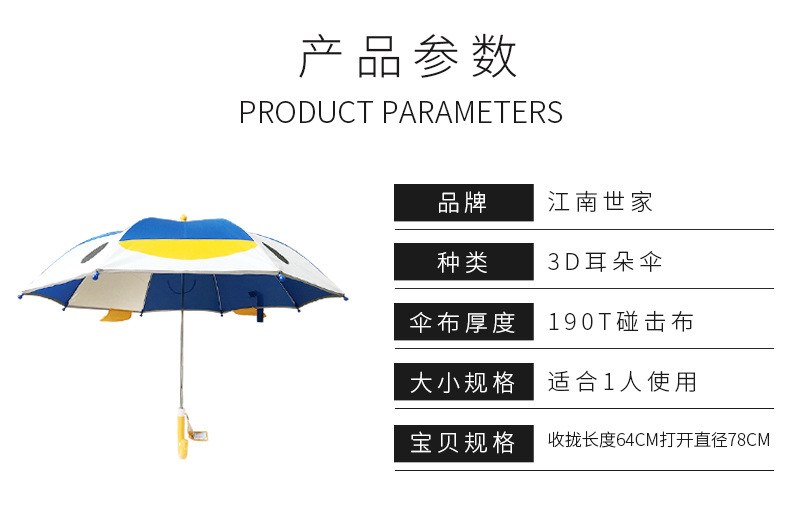 产品参数
PRODUCT PARAMETERS

| 品牌 | 江南世家 |
|---|---|
| 种类 | 3D耳朵伞 |
| 伞布厚度 | 190T碰击布 |
| 大小规格 | 适合1人使用 |
| 宝贝规格 | 收拢长度64CM打开直径78CM |